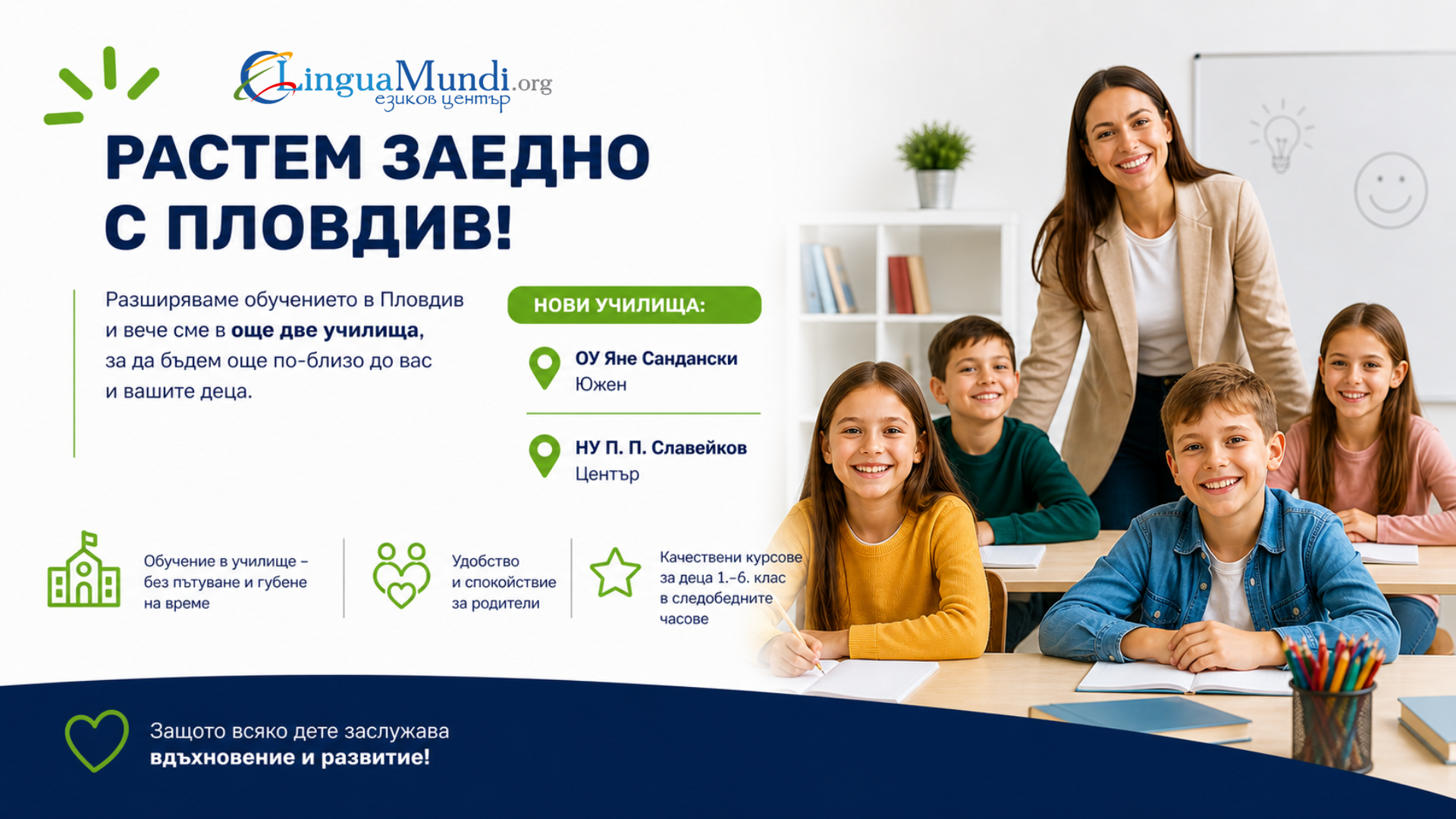 LinguaMundi.org
езиков център

РАСТЕМ ЗАЕДНО С ПЛОВДИВ!

Разширяваме обучението в Пловдив и вече сме в още две училища, за да бъдем още по-близо до вас и вашите деца.

НОВИ УЧИЛИЩА:

ОУ Яне Сандански
Южен

НУ П. П. Славейков
Център

Обучение в училище – без пътуване и губене на време

Удобство и спокойствие за родители

Качествени курсове за деца 1.-6. клас в следобедните часове

Защото всяко дете заслужава вдъхновение и развитие!